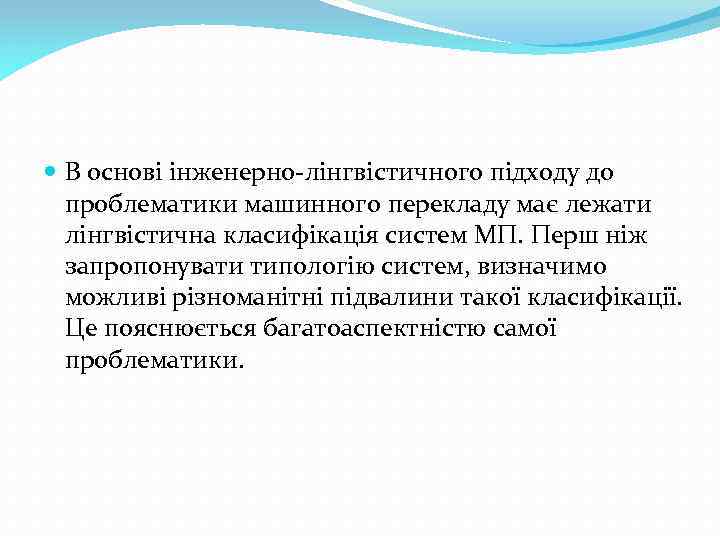 В основі інженерно-лінгвістичного підходу до проблематики машинного перекладу має лежати лінгвістична класифікація систем МП. Перш ніж запропонувати типологію систем, визначимо можливі різноманітні підвалини такої класифікації. Це пояснюється багатоаспектністю самої проблематики.